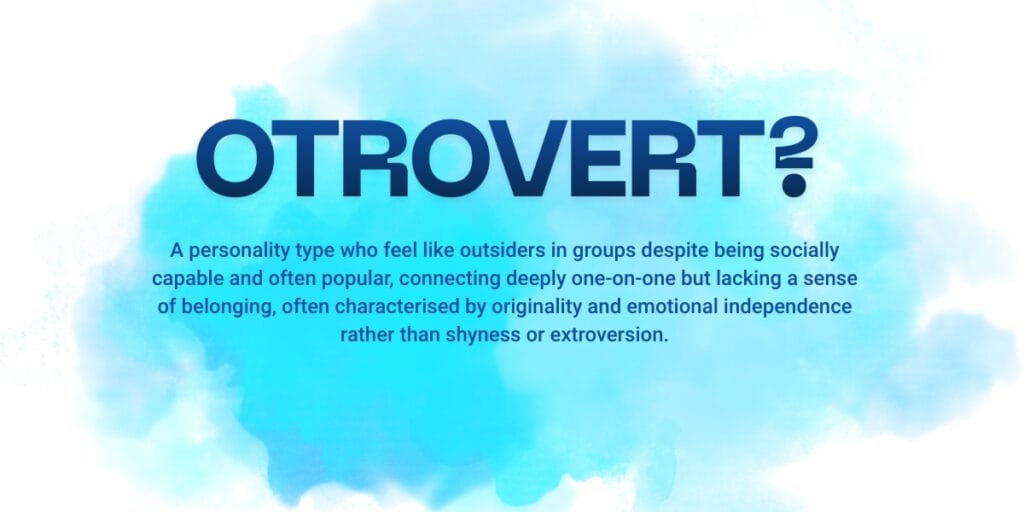 OTROVERT?

A personality type who feel like outsiders in groups despite being socially capable and often popular, connecting deeply one-on-one but lacking a sense of belonging, often characterised by originality and emotional independence rather than shyness or extroversion.